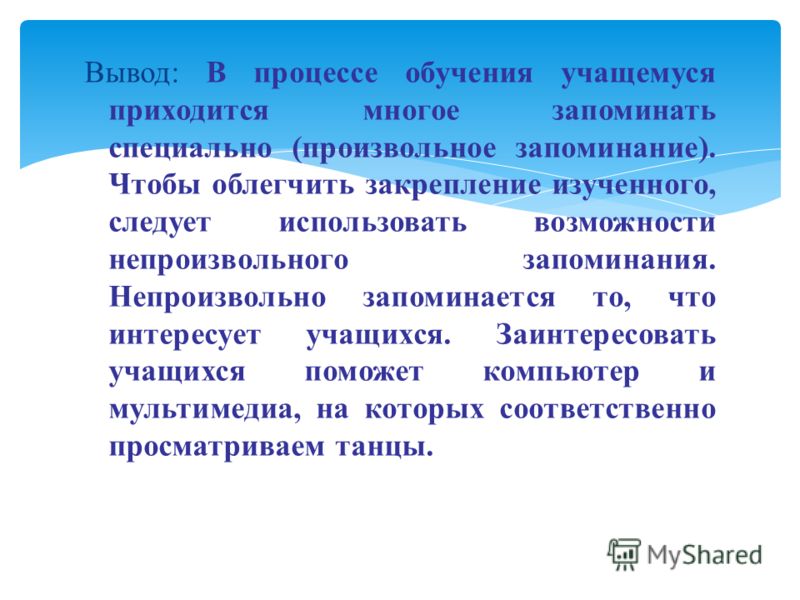 Вывод: В процессе обучения учащемуся приходится многое запоминать специально (произвольное запоминание). Чтобы облегчить закрепление изученного, следует использовать возможности непроизвольного запоминания. Непроизвольно запоминается то, что интересует учащихся. Заинтересовать учащихся поможет компьютер и мультимедиа, на которых соответственно просматриваем танцы.

MyShared